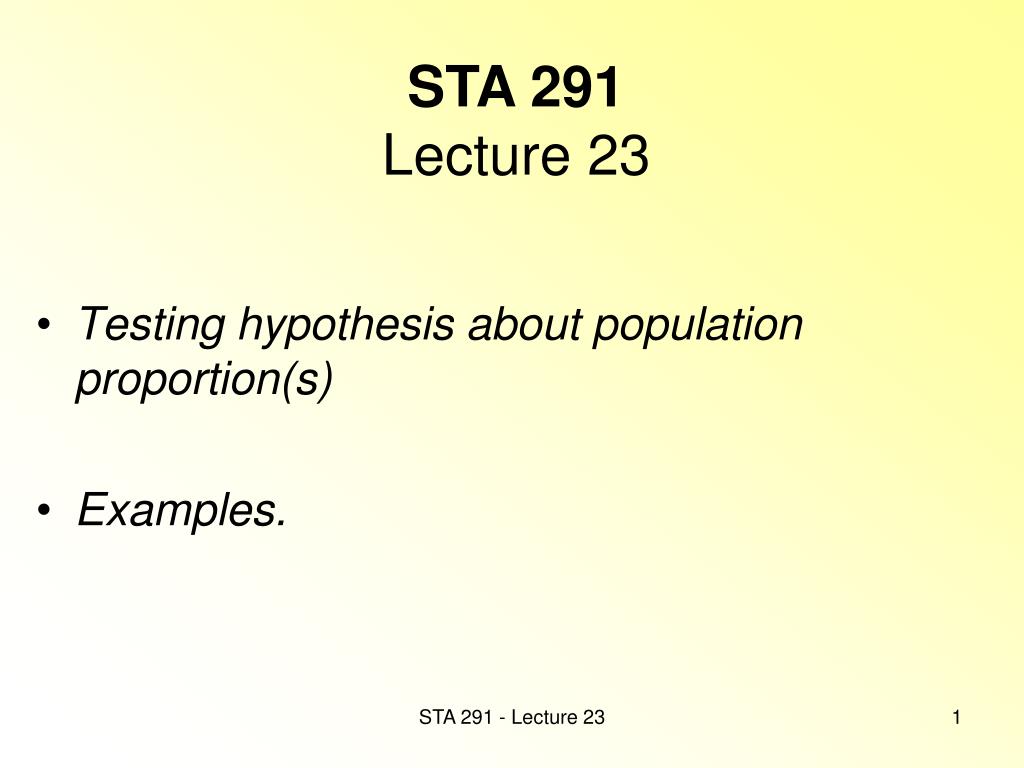 STA 291
Lecture 23

• Testing hypothesis about population proportion(s)

• Examples.

STA 291 - Lecture 23

1